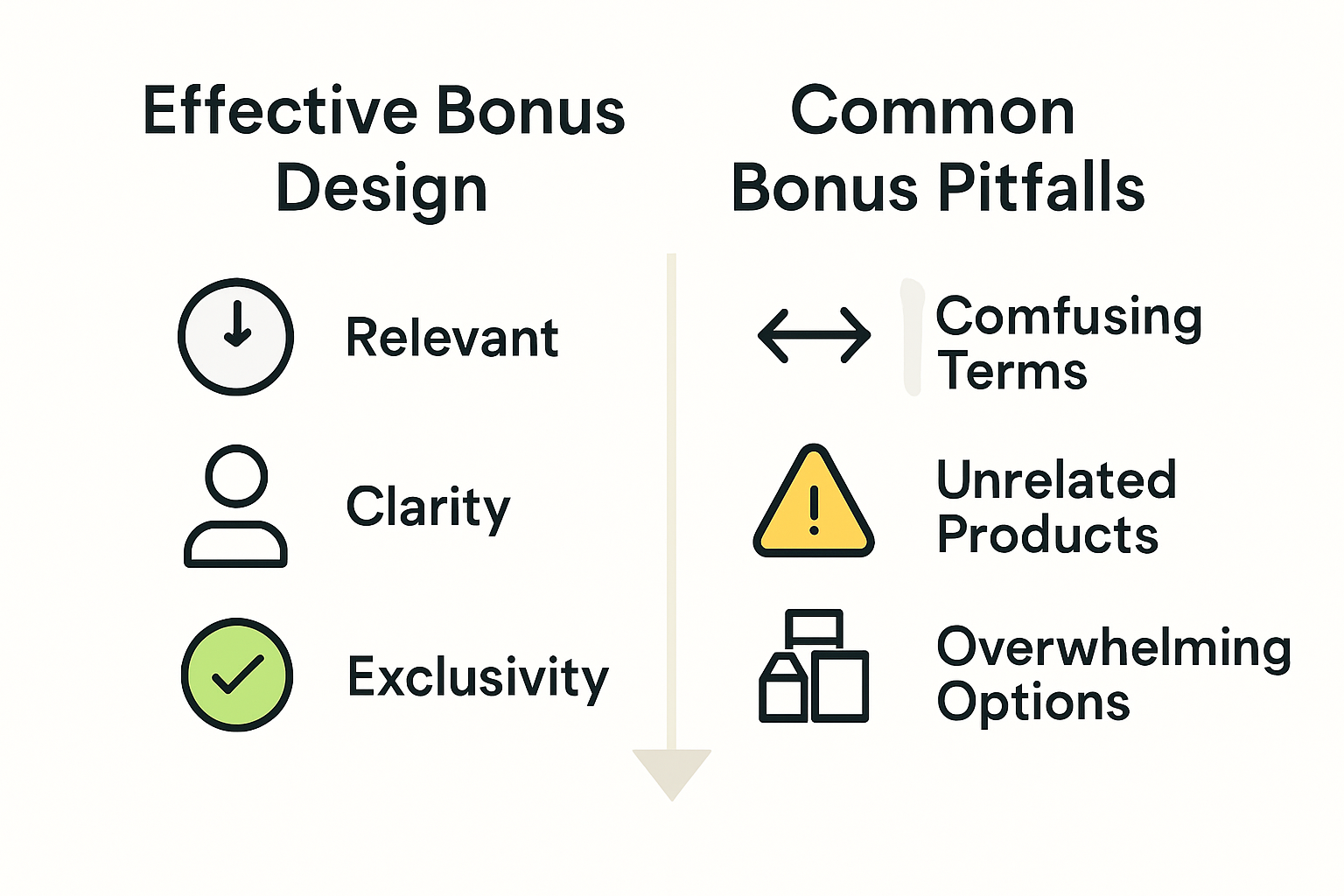 Effective Bonus Design

Relevant

Clarity

Exclusivity

Common Bonus Pitfalls

Comfusing Terms

Unrelated Products

Overwhelming Options